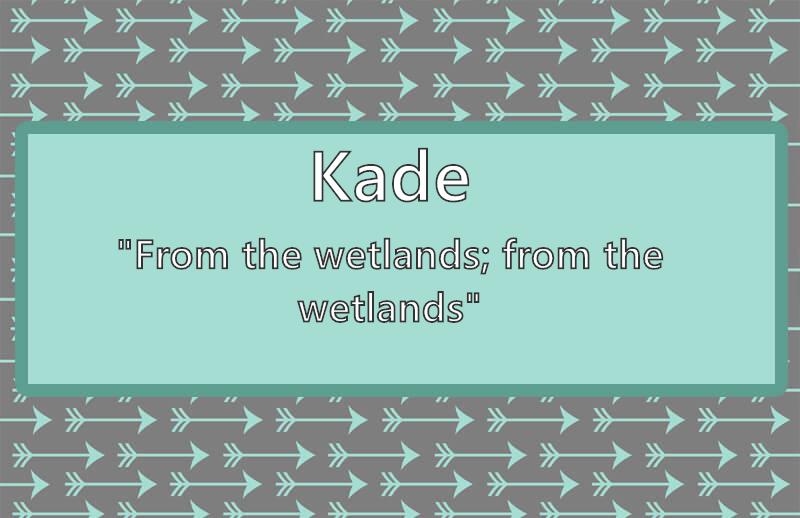 Kade

"From the wetlands; from the wetlands"